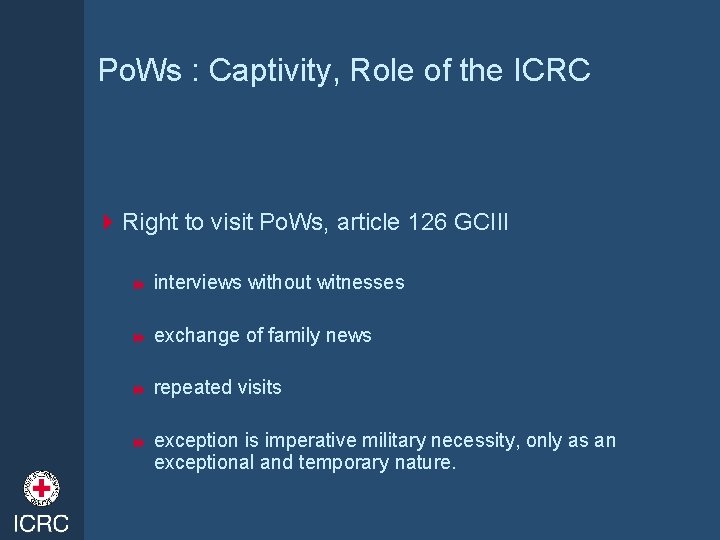 PoWs : Captivity, Role of the ICRC

Right to visit PoWs, article 126 GCIII

interviews without witnesses

exchange of family news

repeated visits

exception is imperative military necessity, only as an exceptional and temporary nature.

ICRC